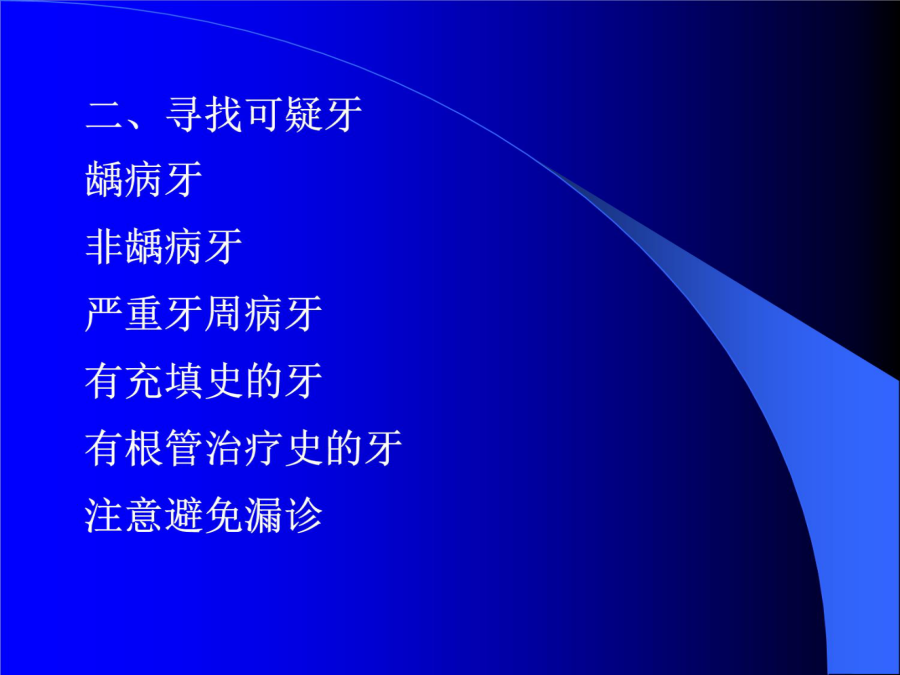 二、寻找可疑牙

龋病牙

非龋病牙

严重牙周病牙

有充填史的牙

有根管治疗史的牙

注意避免漏诊